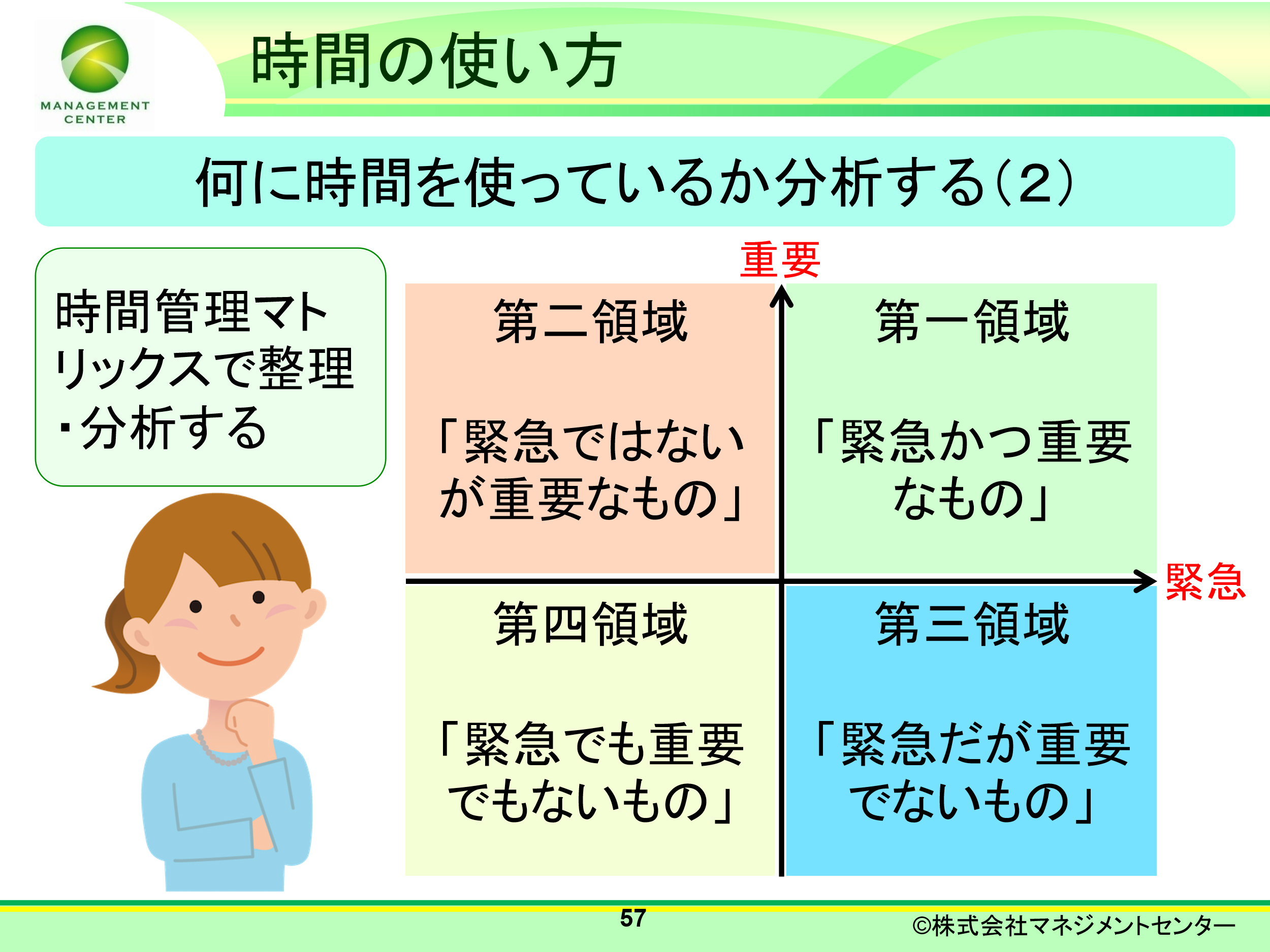 MANAGEMENT CENTER

時間の使い方

何に時間を使っているか分析する(2)

時間管理マトリックスで整理・分析する

重要

第二領域

「緊急ではないが重要なもの」

第一領域

「緊急かつ重要なもの」

緊急

第四領域

「緊急でも重要でもないもの」

第三領域

「緊急だが重要でないもの」

57

©株式会社マネジメントセンター